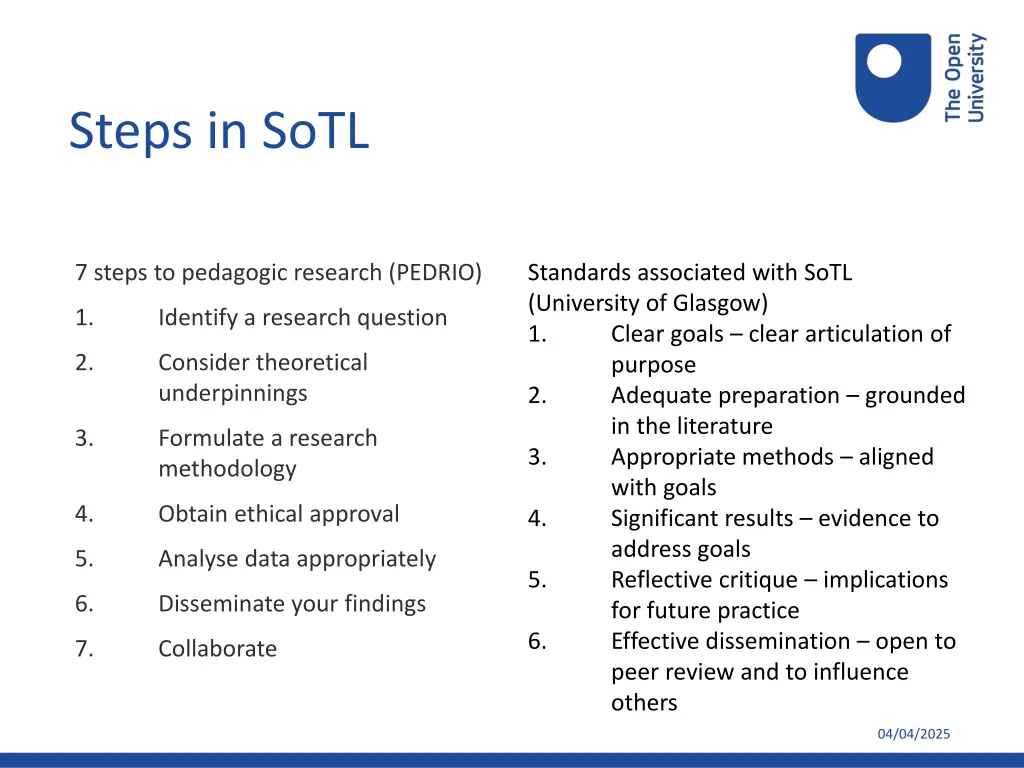 The Open University

Steps in SoTL

7 steps to pedagogic research (PEDRIO)

1. Identify a research question
2. Consider theoretical underpinnings
3. Formulate a research methodology
4. Obtain ethical approval
5. Analyse data appropriately
6. Disseminate your findings
7. Collaborate

Standards associated with SoTL (University of Glasgow)

1. Clear goals – clear articulation of purpose
2. Adequate preparation – grounded in the literature
3. Appropriate methods – aligned with goals
4. Significant results – evidence to address goals
5. Reflective critique – implications for future practice
6. Effective dissemination – open to peer review and to influence others

04/04/2025